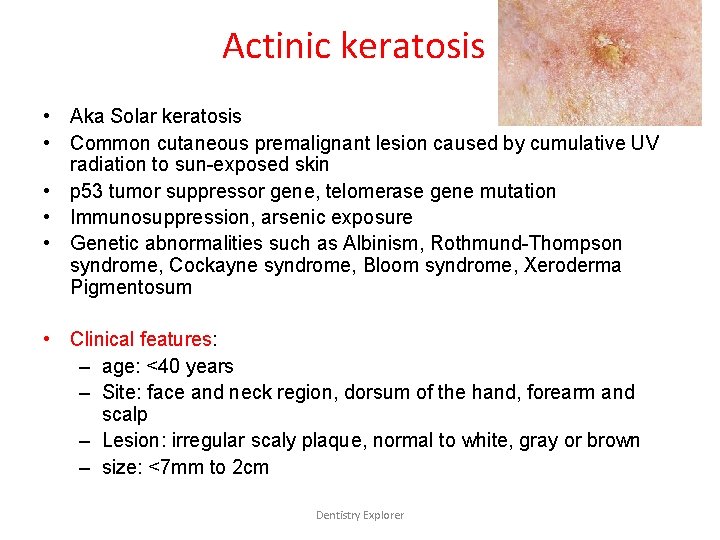 Actinic keratosis

• Aka Solar keratosis
• Common cutaneous premalignant lesion caused by cumulative UV radiation to sun-exposed skin
• p53 tumor suppressor gene, telomerase gene mutation
• Immunosuppression, arsenic exposure
• Genetic abnormalities such as Albinism, Rothmund-Thompson syndrome, Cockayne syndrome, Bloom syndrome, Xeroderma Pigmentosum

• Clinical features:
– age: <40 years
– Site: face and neck region, dorsum of the hand, forearm and scalp
– Lesion: irregular scaly plaque, normal to white, gray or brown
– size: <7mm to 2cm

Dentistry Explorer